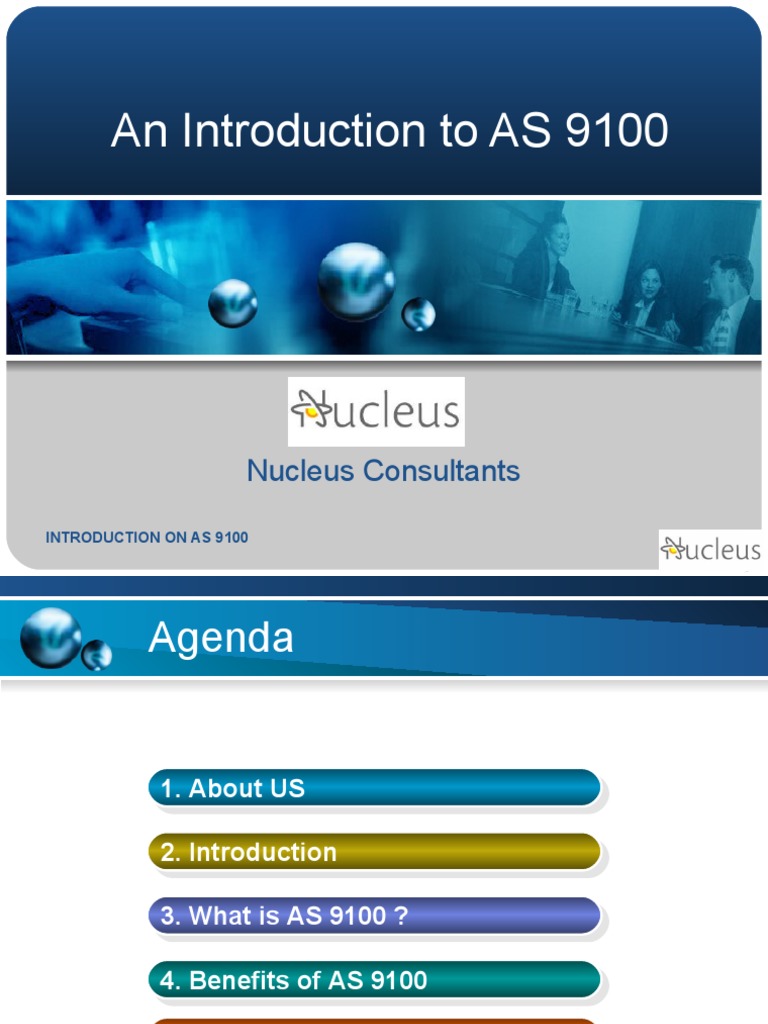 An Introduction to AS 9100

Nucleus

Nucleus Consultants

INTRODUCTION ON AS 9100

Nucleus

Agenda

1. About US

2. Introduction

3. What is AS 9100 ?

4. Benefits of AS 9100